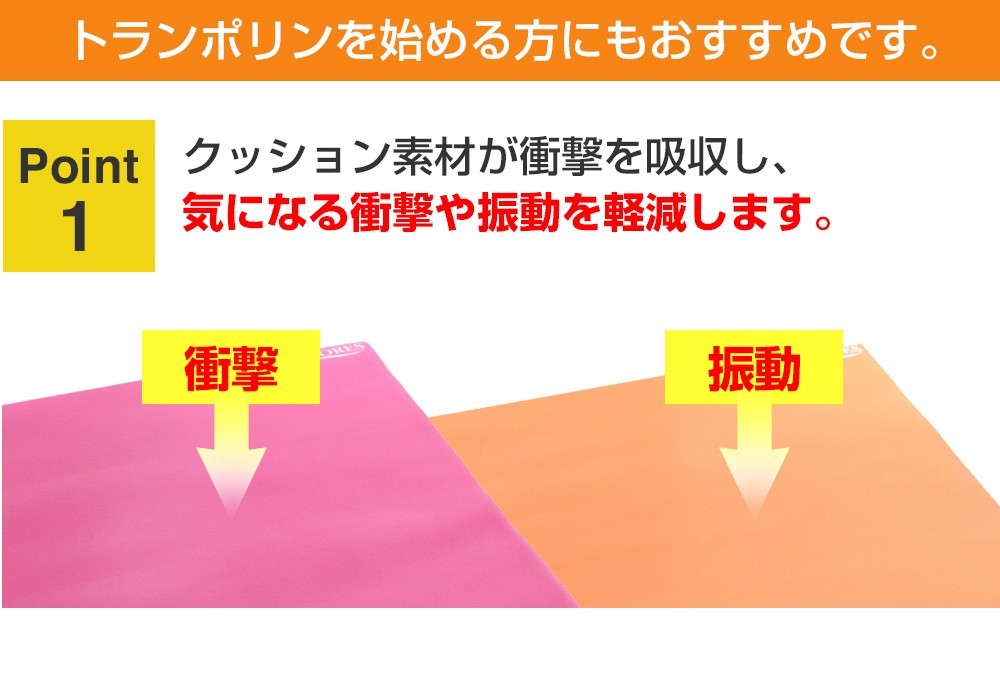 トランポリンを始める方にもおすすめです。

Point 1

クッション素材が衝撃を吸収し、
気になる衝撃や振動を軽減します。

衝撃

振動